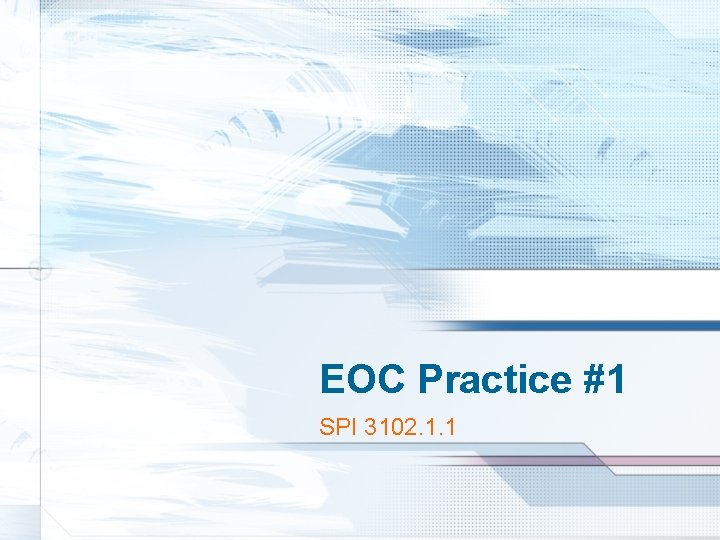 EOC Practice #1

SPI 3102.1.1